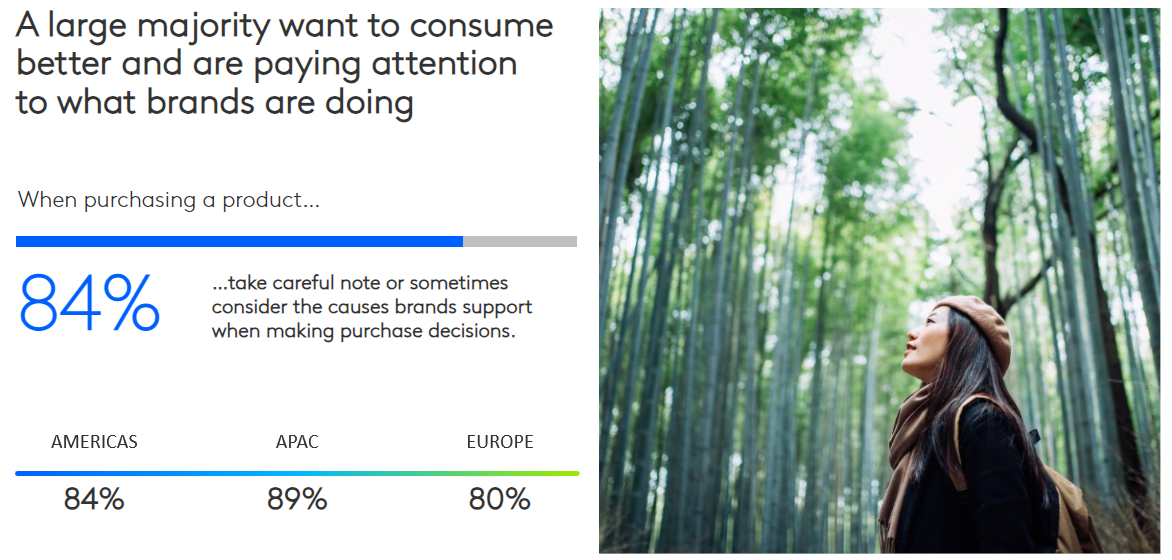 A large majority want to consume better and are paying attention to what brands are doing

When purchasing a product...

84%

...take careful note or sometimes consider the causes brands support when making purchase decisions.

| AMERICAS | APAC | EUROPE |
|---|---|---|
| 84% | 89% | 80% |